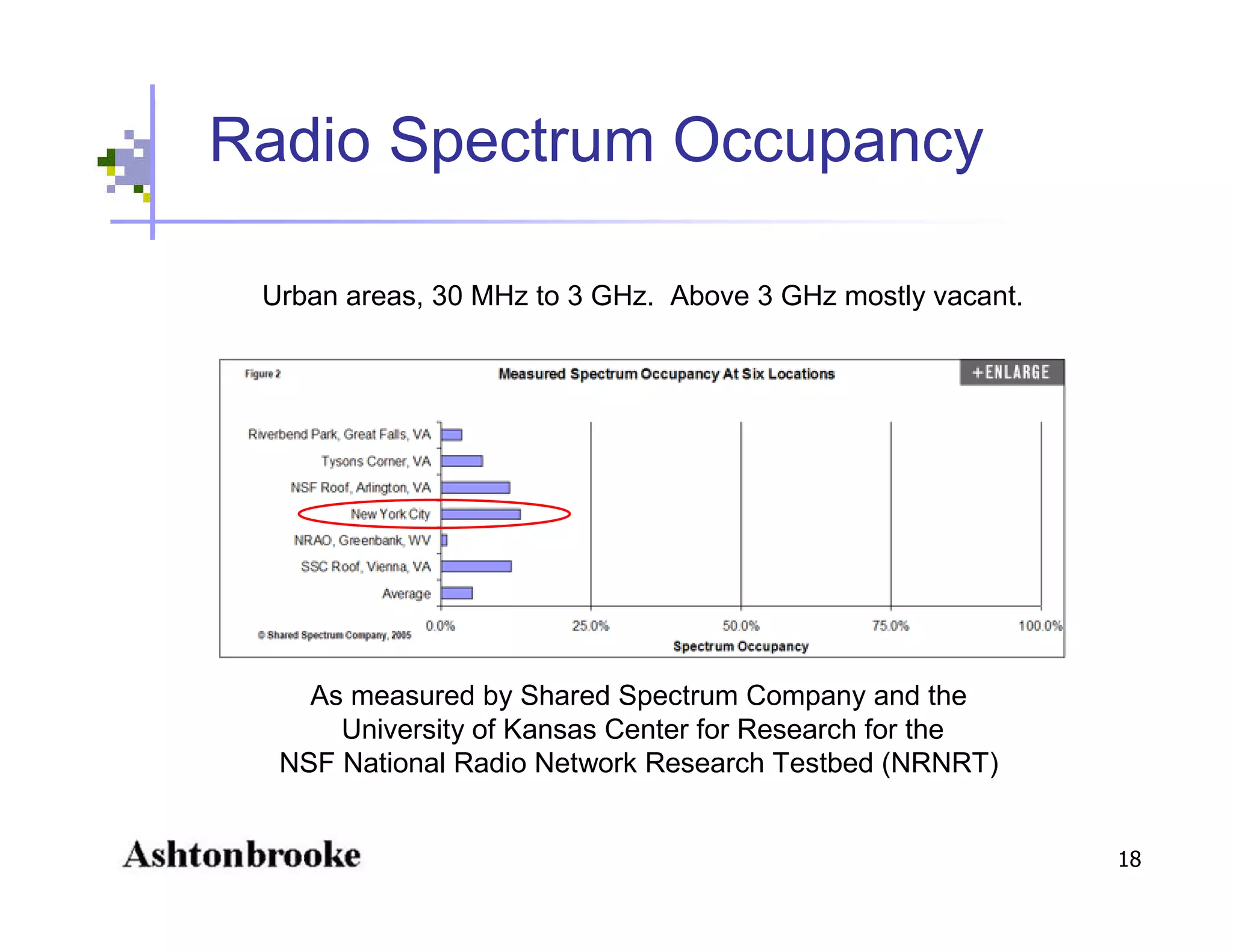 Radio Spectrum Occupancy

Urban areas, 30 MHz to 3 GHz. Above 3 GHz mostly vacant.

Figure 2

Measured Spectrum Occupancy At Six Locations

+ENLARGE

Riverbend Park, Great Falls, VA
Tysons Corner, VA
NSF Roof, Arlington, VA
New York City
NRAO, Greenbank, WV
SSC Roof, Vienna, VA
Average

0.0% 25.0% 50.0% 75.0% 100.0%

Spectrum Occupancy

© Shared Spectrum Company, 2005

As measured by Shared Spectrum Company and the University of Kansas Center for Research for the NSF National Radio Network Research Testbed (NRNRT)

Ashtonbrooke

18